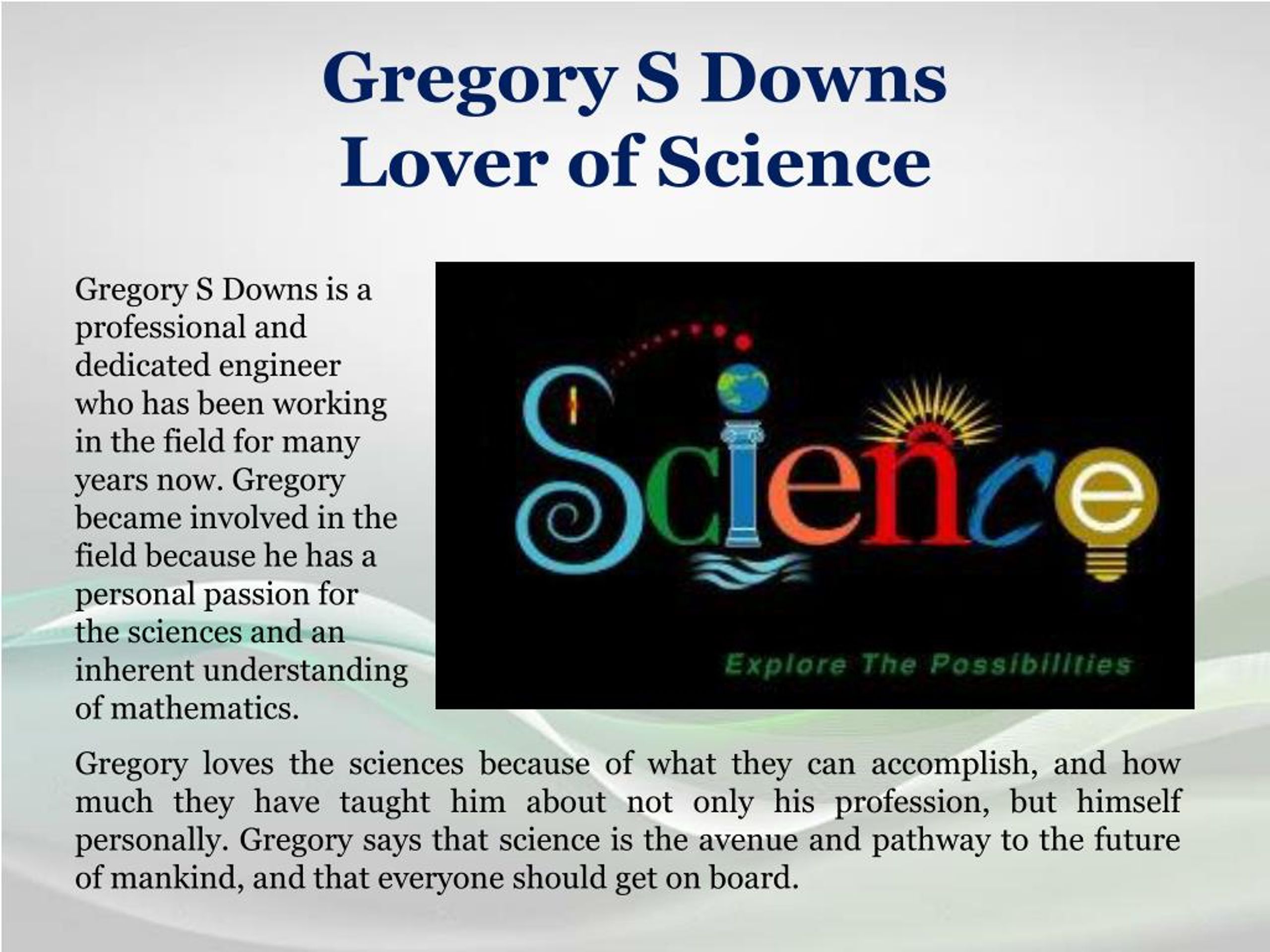 Gregory S Downs
Lover of Science

Gregory S Downs is a professional and dedicated engineer who has been working in the field for many years now. Gregory became involved in the field because he has a personal passion for the sciences and an inherent understanding of mathematics.

Science

Explore The Possibilities

Gregory loves the sciences because of what they can accomplish, and how much they have taught him about not only his profession, but himself personally. Gregory says that science is the avenue and pathway to the future of mankind, and that everyone should get on board.